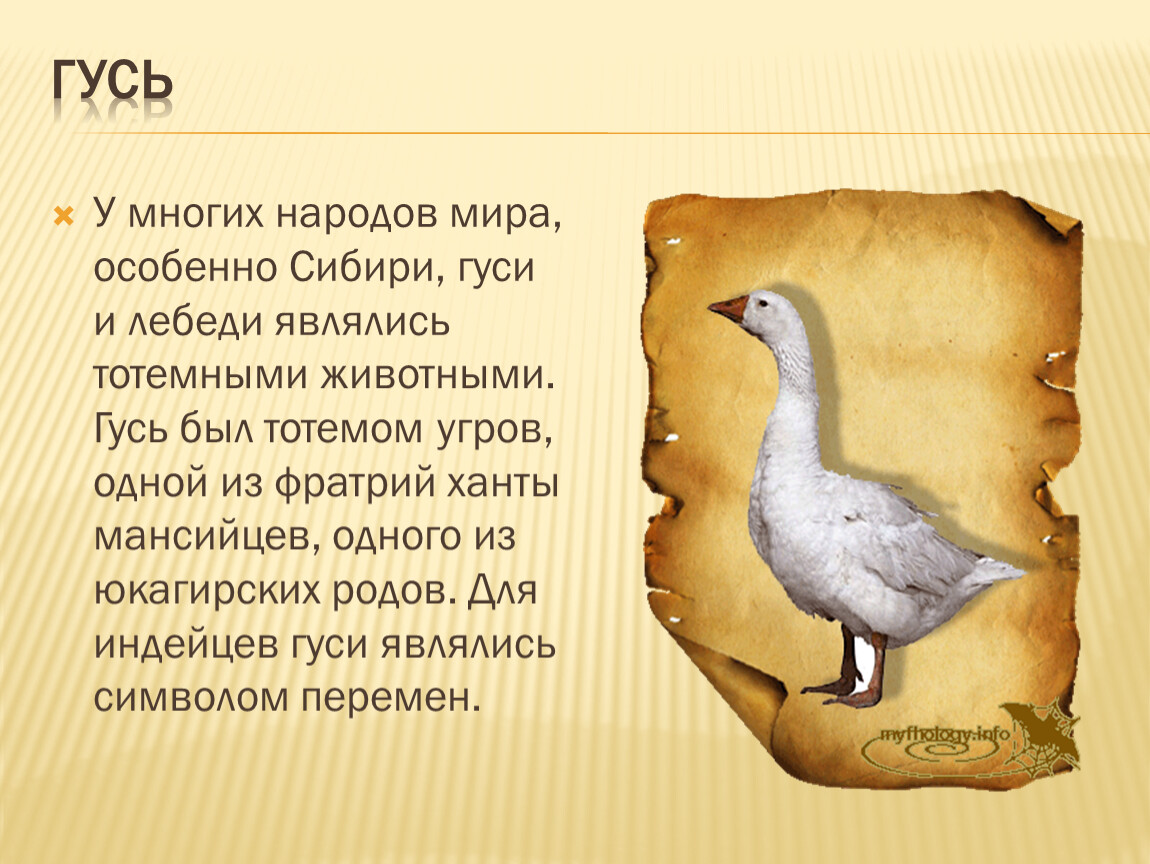 ГУСЬ

У многих народов мира, особенно Сибири, гуси и лебеди являлись тотемными животными. Гусь был тотемом угров, одной из фратрий ханты мансийцев, одного из юкагирских родов. Для индейцев гуси являлись символом перемен.

mythology.info